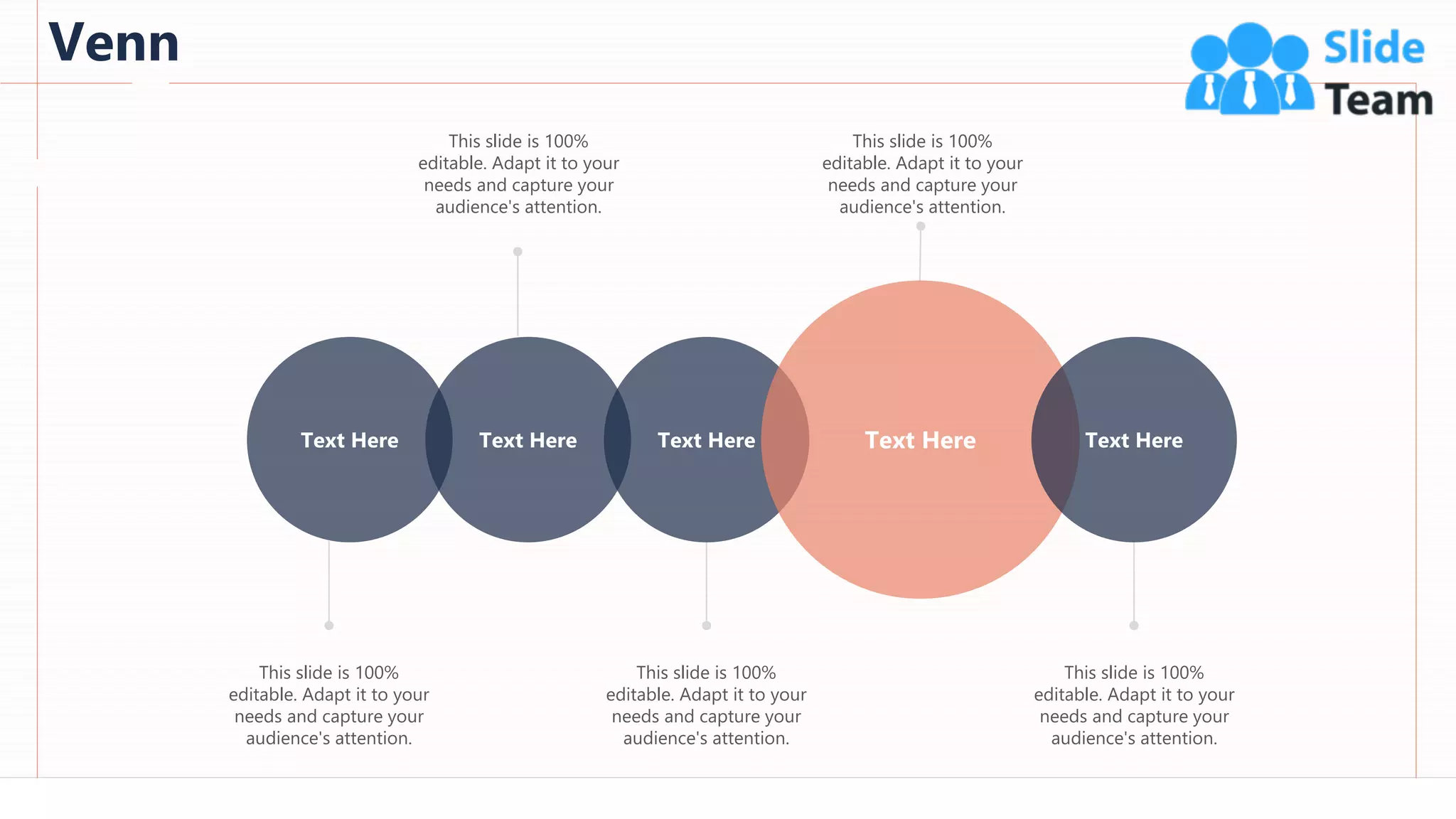 Venn

Slide Team

This slide is 100% editable. Adapt it to your needs and capture your audience's attention.

This slide is 100% editable. Adapt it to your needs and capture your audience's attention.

Text Here

Text Here

Text Here

Text Here

Text Here

This slide is 100% editable. Adapt it to your needs and capture your audience's attention.

This slide is 100% editable. Adapt it to your needs and capture your audience's attention.

This slide is 100% editable. Adapt it to your needs and capture your audience's attention.